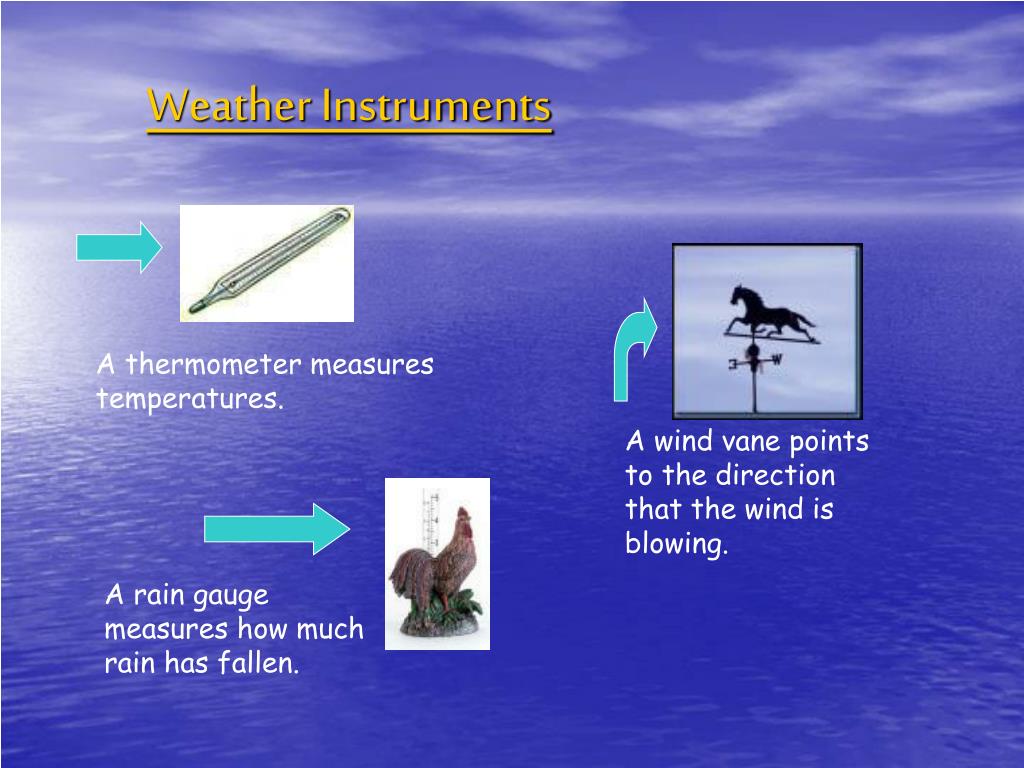 Weather Instruments

A thermometer measures temperatures.

A wind vane points to the direction that the wind is blowing.

A rain gauge measures how much rain has fallen.